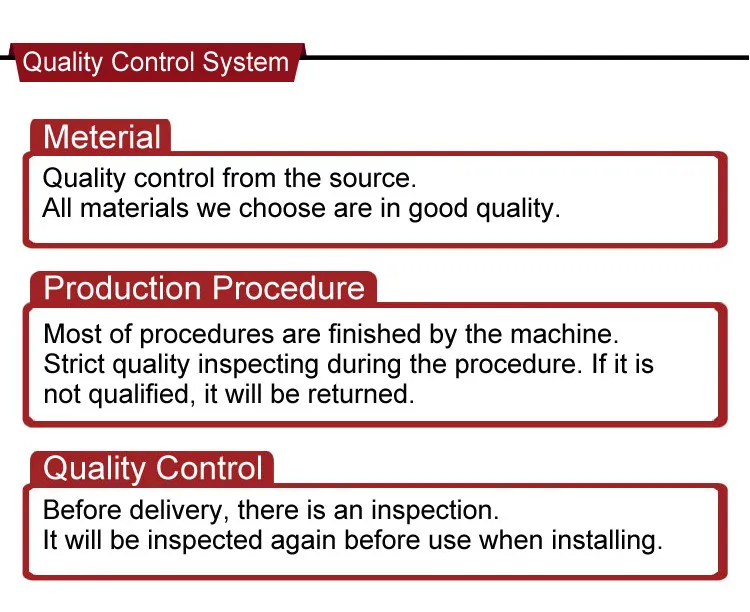 Quality Control System

Meterial

Quality control from the source.
All materials we choose are in good quality.

Production Procedure

Most of procedures are finished by the machine.
Strict quality inspecting during the procedure. If it is not qualified, it will be returned.

Quality Control

Before delivery, there is an inspection.
It will be inspected again before use when installing.